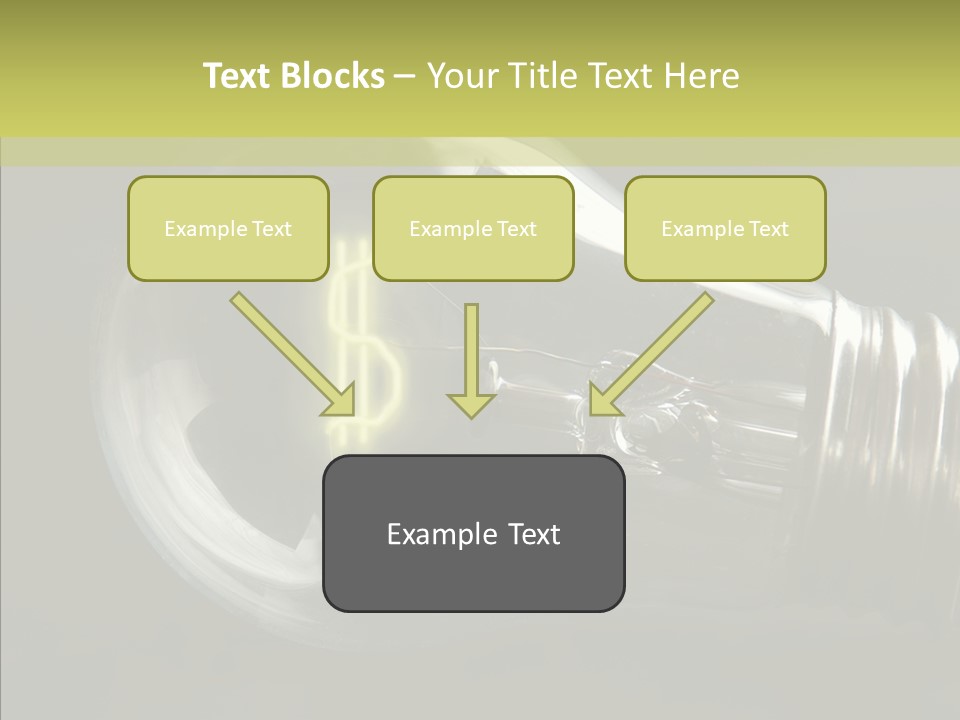 Text Blocks – Your Title Text Here

Example Text

Example Text

Example Text

Example Text